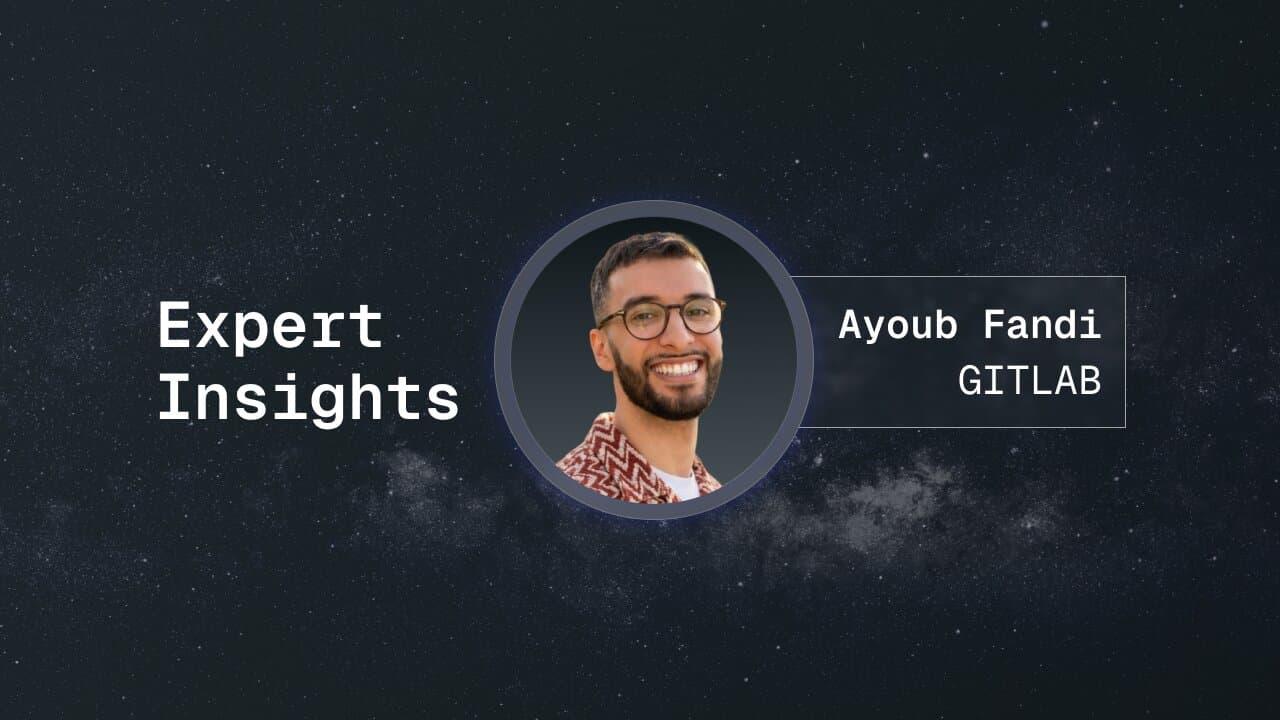 Expert Insights

Ayoub Fandi
GITLAB